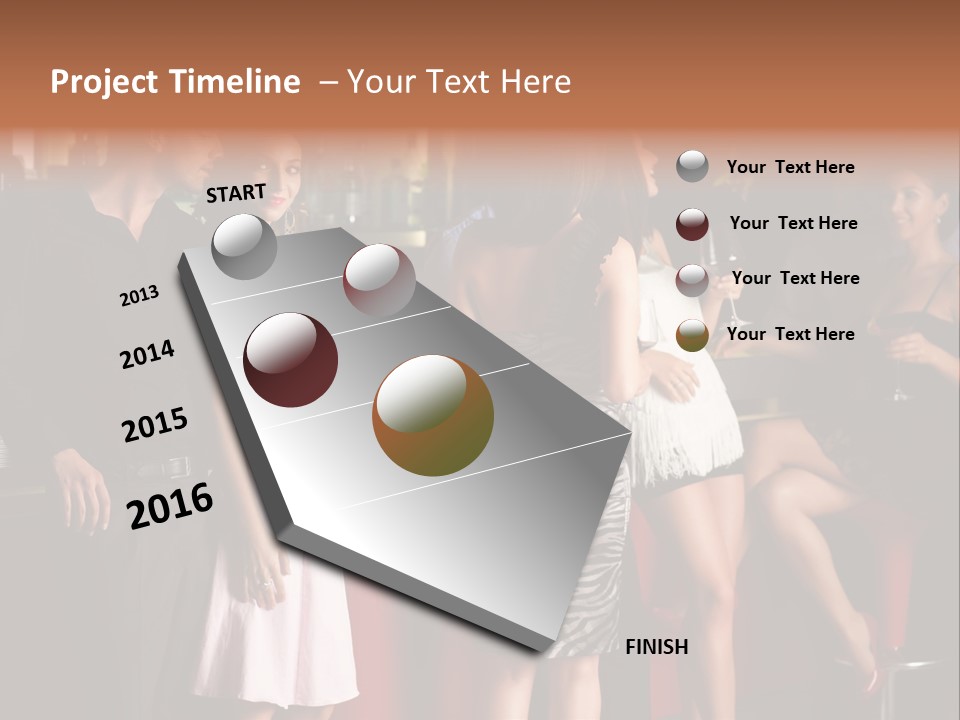 Project Timeline – Your Text Here

START

2013

2014

2015

2016

FINISH

Your Text Here

Your Text Here

Your Text Here

Your Text Here